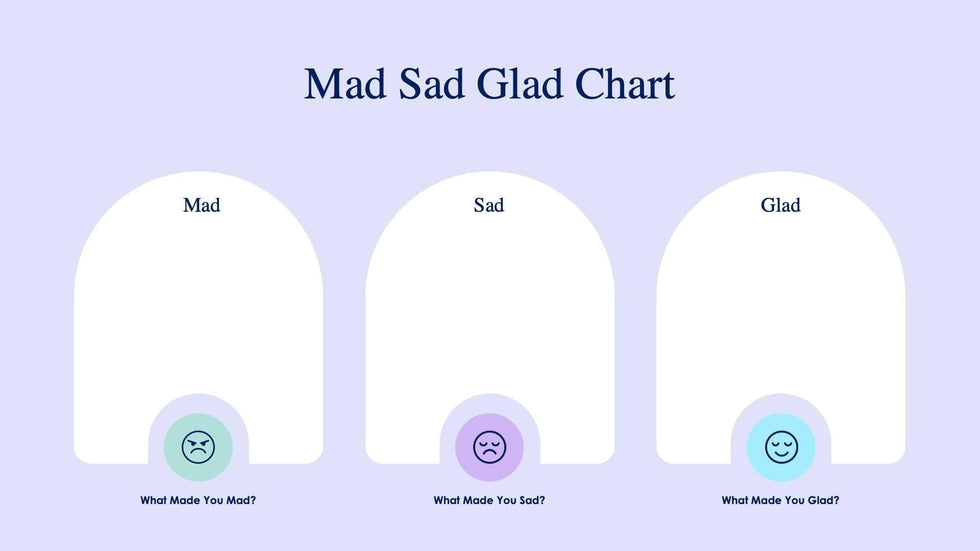 Mad Sad Glad Chart

Mad

What Made You Mad?

Sad

What Made You Sad?

Glad

What Made You Glad?